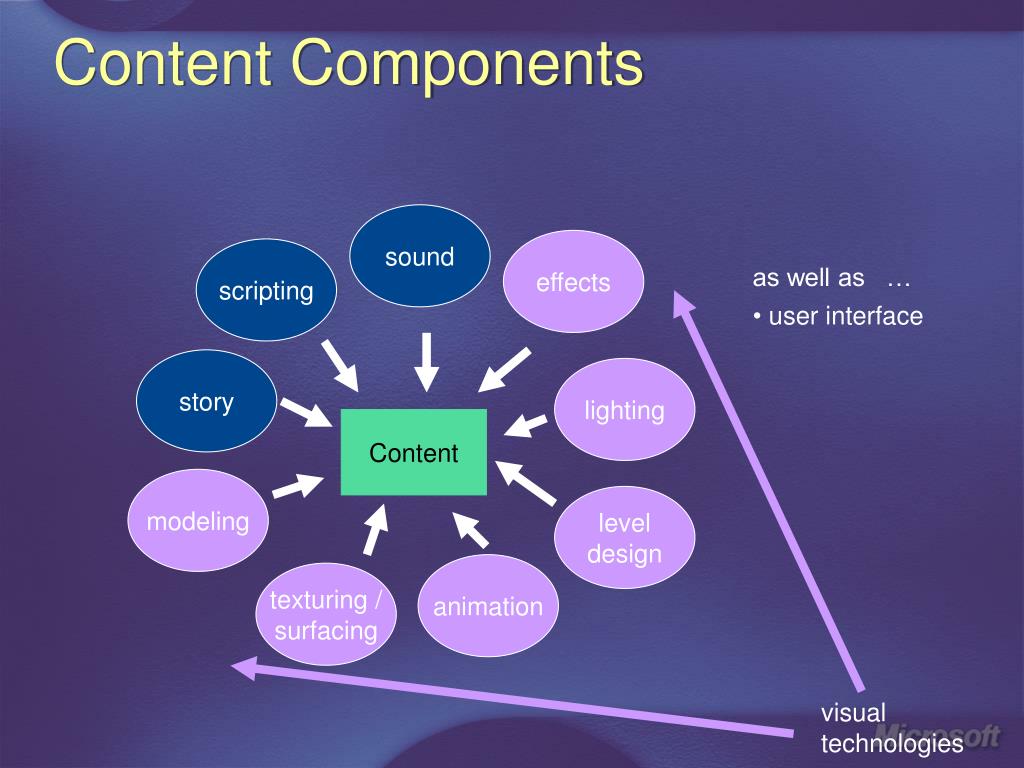 Content Components

sound
scripting
effects
story
lighting
Content
modeling
level design
texturing / surfacing
animation

as well as …
• user interface

visual technologies

Microsoft